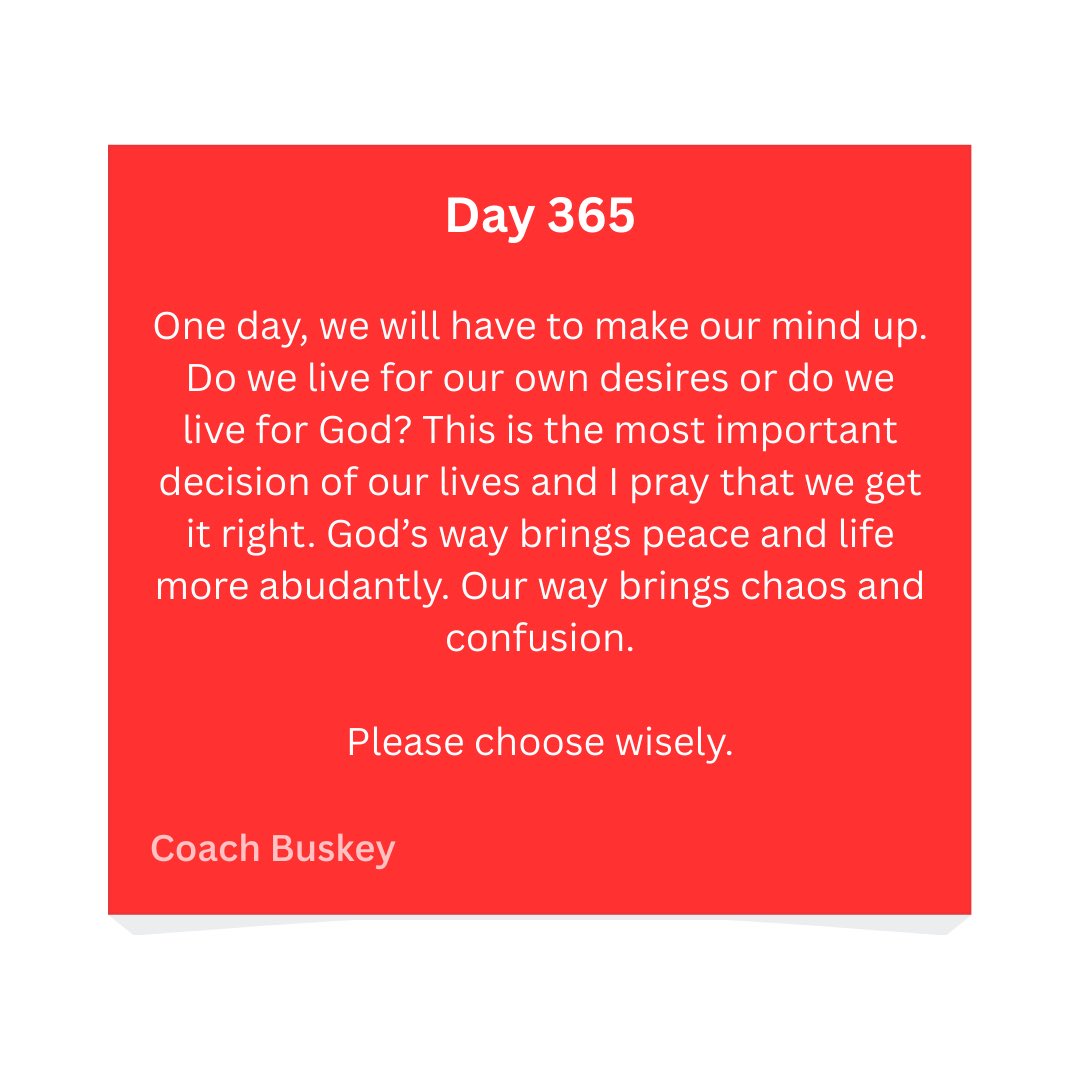 Day 365

One day, we will have to make our mind up. Do we live for our own desires or do we live for God? This is the most important decision of our lives and I pray that we get it right. God’s way brings peace and life more abudantly. Our way brings chaos and confusion.

Please choose wisely.

Coach Buskey